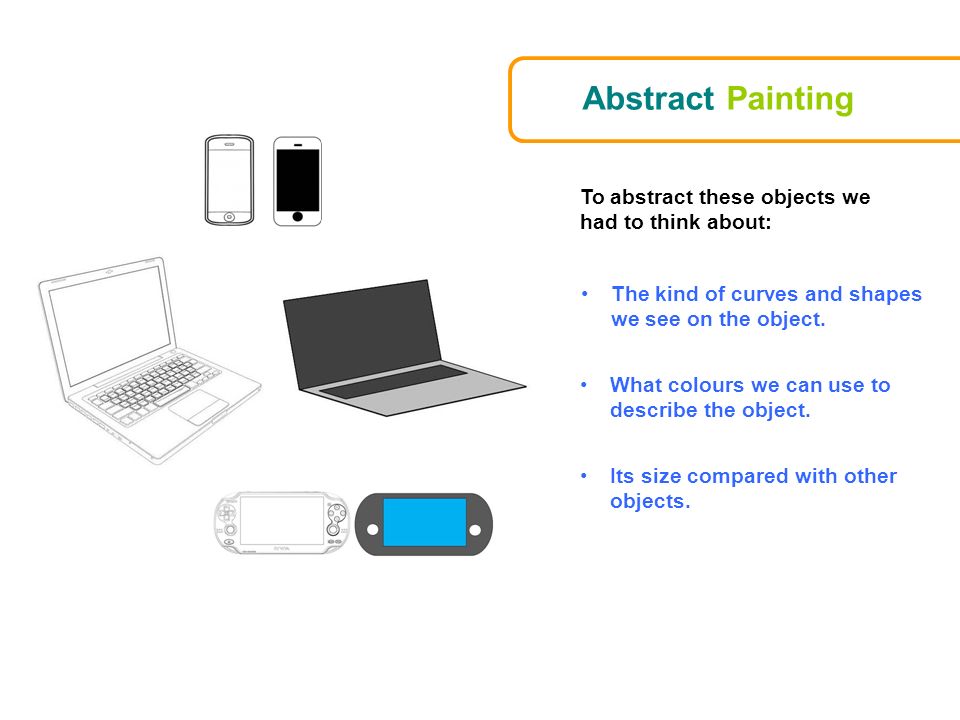 Abstract Painting

To abstract these objects we had to think about:

• The kind of curves and shapes we see on the object.

• What colours we can use to describe the object.

• Its size compared with other objects.